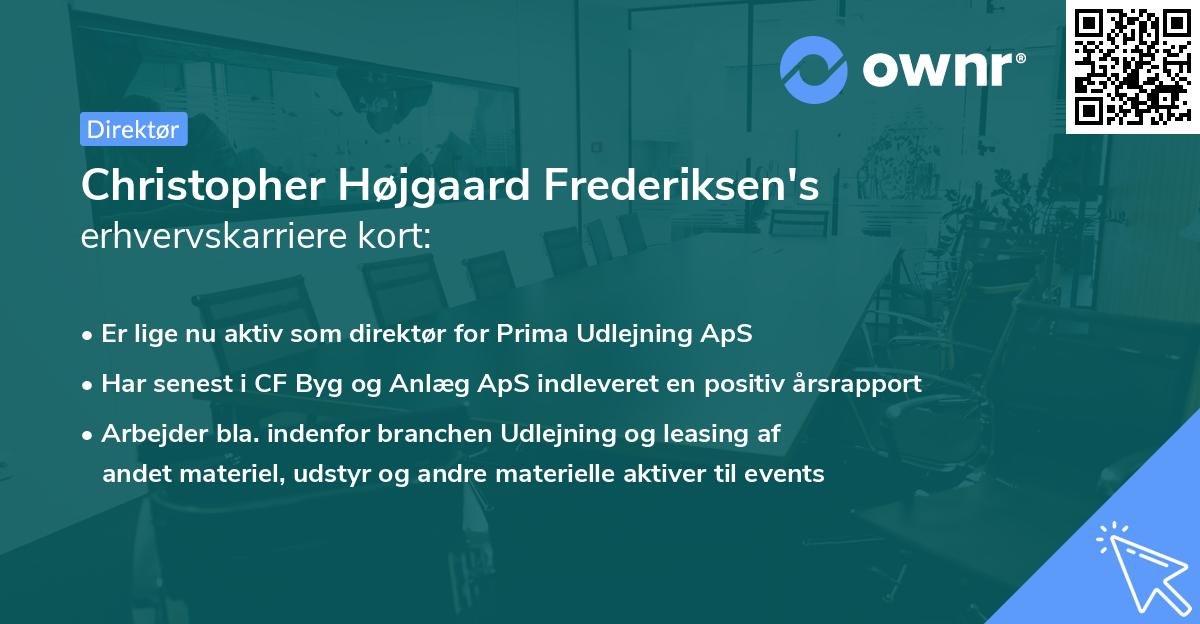 ownr®

Direktør

Christopher Højgaard Frederiksen's
erhvervskarriere kort:

• Er lige nu aktiv som direktør for Prima Udlejning ApS
• Har senest i CF Byg og Anlæg ApS indleveret en positiv årsrapport
• Arbejder bla. indenfor branchen Udlejning og leasing af andet materiel, udstyr og andre materielle aktiver til events